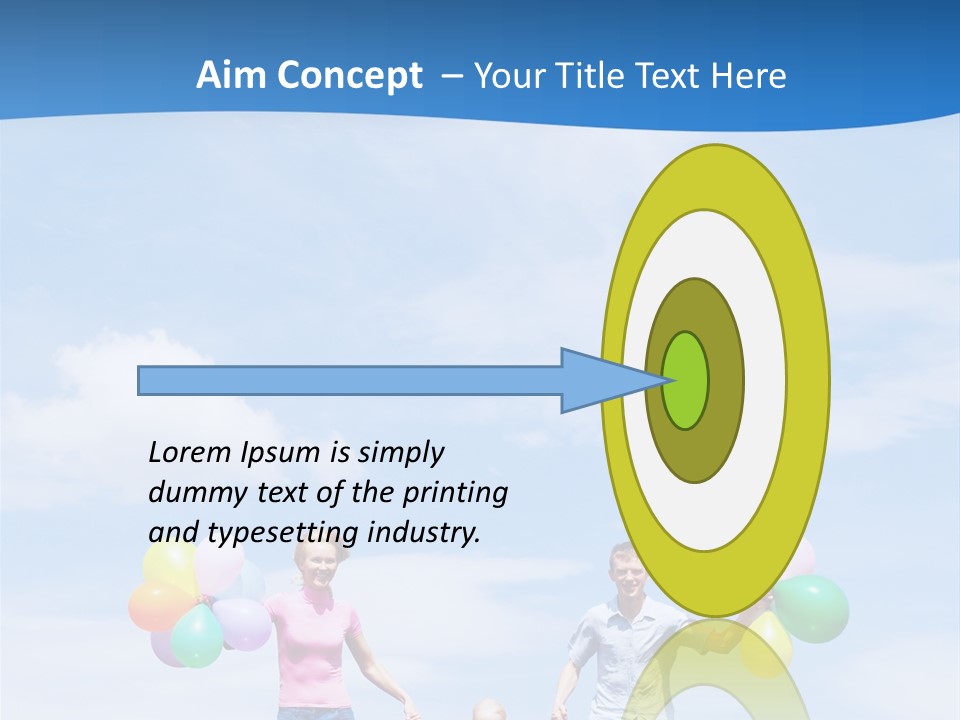 Aim Concept – Your Title Text Here

Lorem Ipsum is simply dummy text of the printing and typesetting industry.